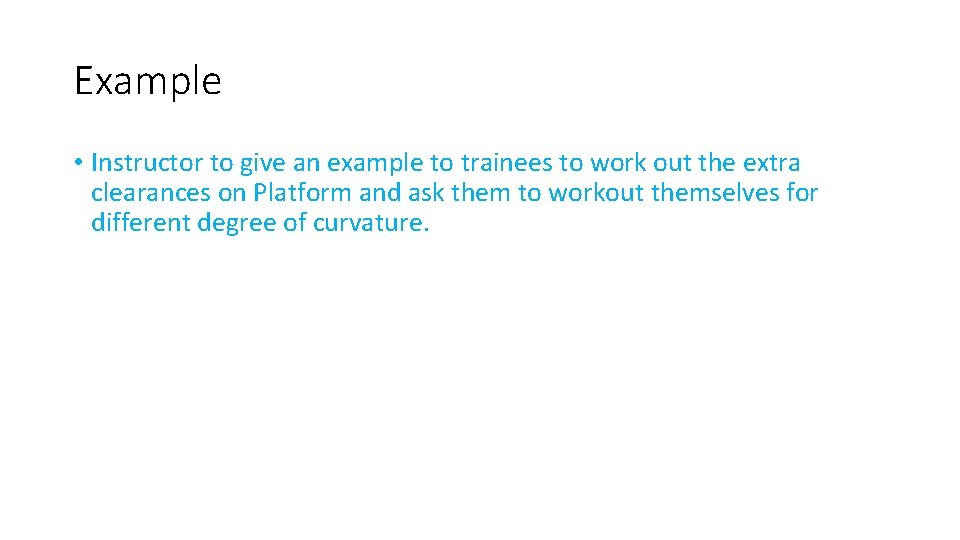 Example

• Instructor to give an example to trainees to work out the extra clearances on Platform and ask them to workout themselves for different degree of curvature.